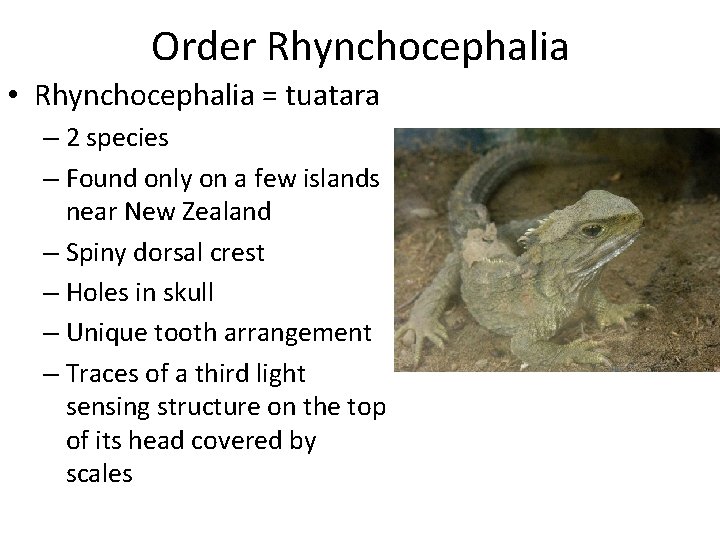 Order Rhynchocephalia

• Rhynchocephalia = tuatara
– 2 species
– Found only on a few islands near New Zealand
– Spiny dorsal crest
– Holes in skull
– Unique tooth arrangement
– Traces of a third light sensing structure on the top of its head covered by scales